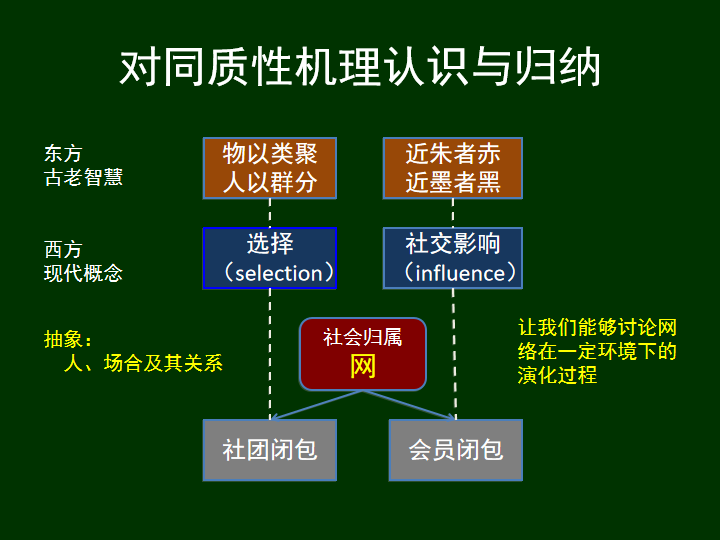 对同质性机理认识与归纳

东方
古老智慧

物以类聚
人以群分

近朱者赤
近墨者黑

西方
现代概念

选择
（selection）

社交影响
（influence）

抽象：
人、场合及其关系

社会归属
网

让我们能够讨论网络在一定环境下的演化过程

社团闭包

会员闭包